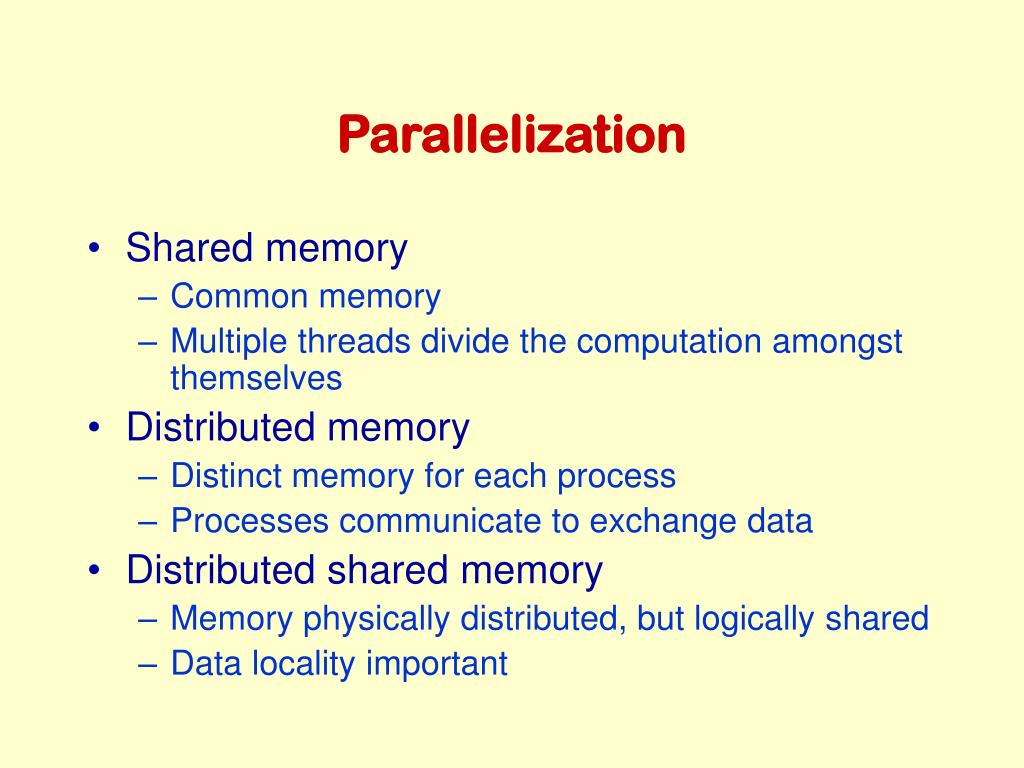 Parallelization

• Shared memory
– Common memory
– Multiple threads divide the computation amongst themselves
• Distributed memory
– Distinct memory for each process
– Processes communicate to exchange data
• Distributed shared memory
– Memory physically distributed, but logically shared
– Data locality important